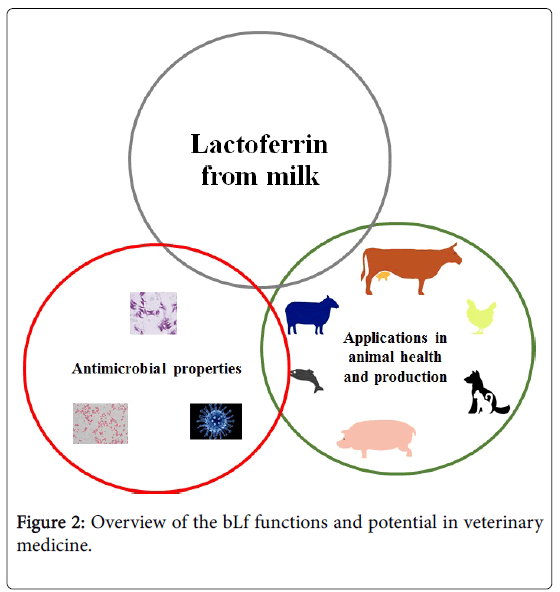 Lactoferrin from milk

Antimicrobial properties

Applications in animal health and production

Figure 2: Overview of the bLf functions and potential in veterinary medicine.